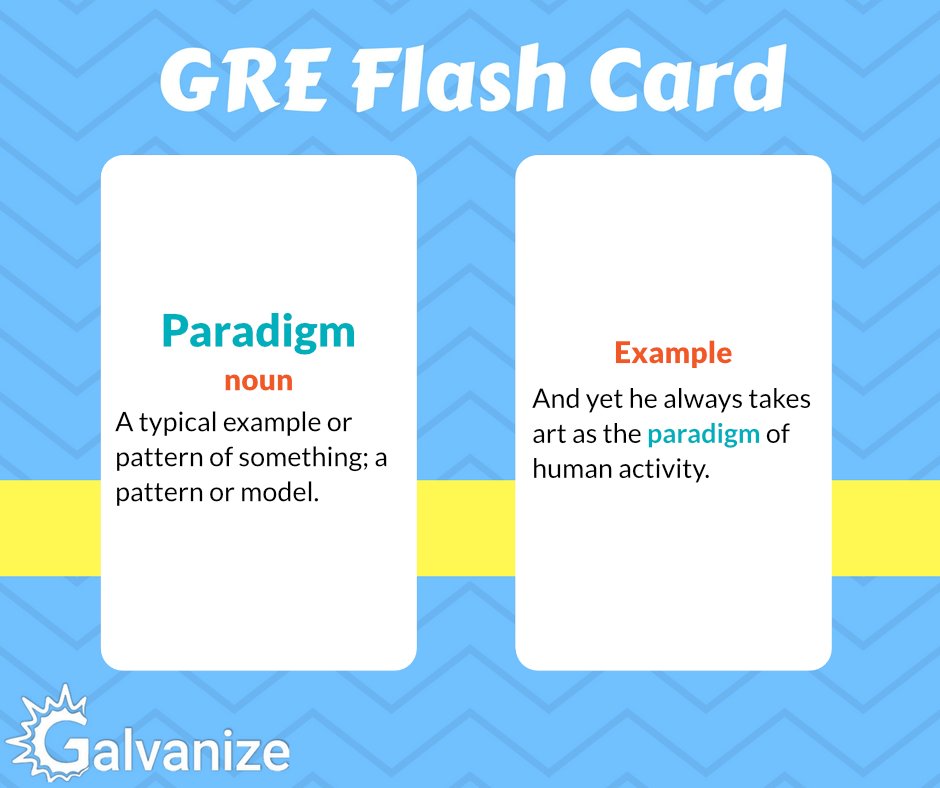 GRE Flash Card

Paradigm
noun
A typical example or pattern of something; a pattern or model.

Example
And yet he always takes art as the paradigm of human activity.

Galvanize